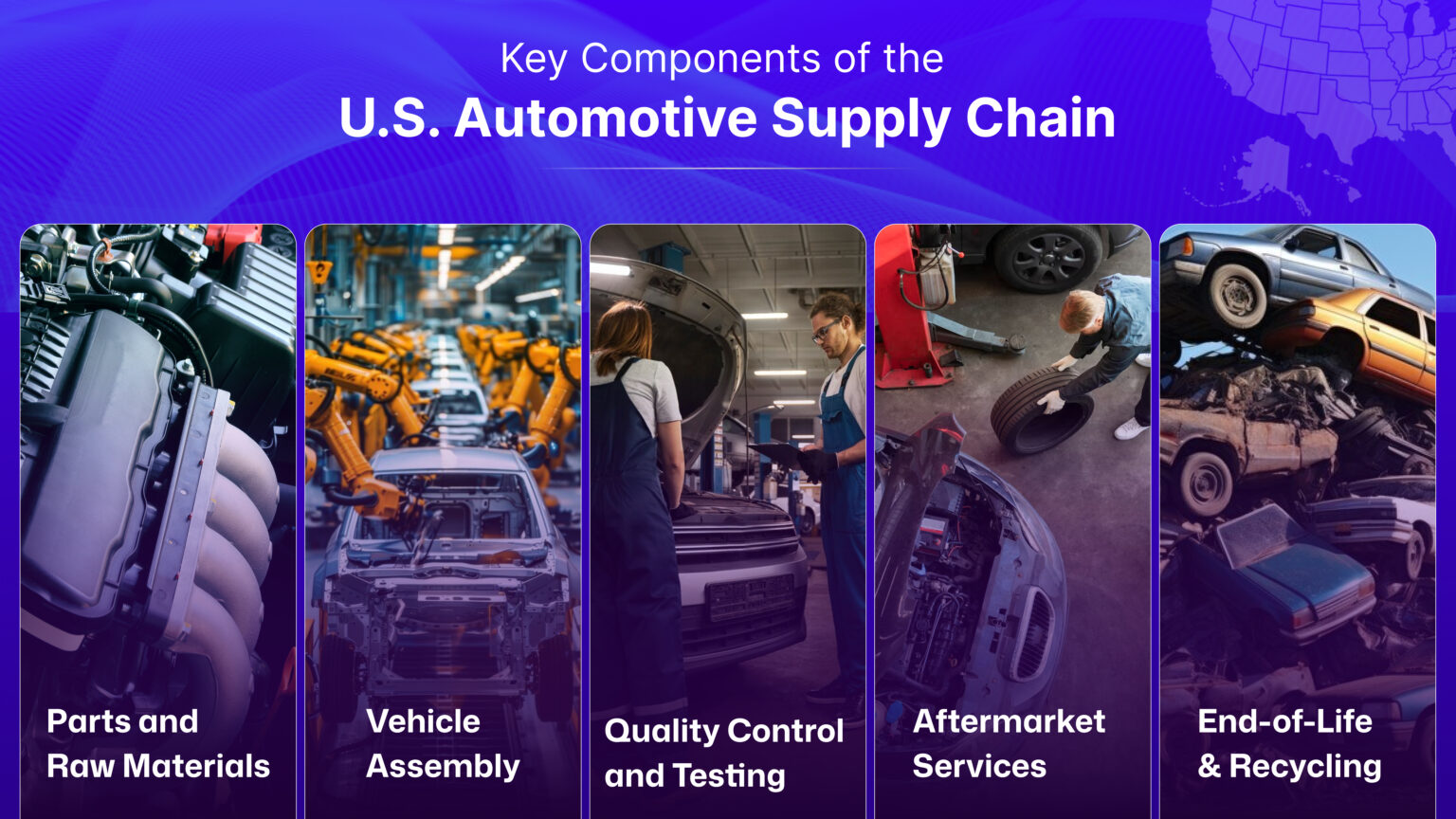 Key Components of the
U.S. Automotive Supply Chain

Parts and Raw Materials

Vehicle Assembly

Quality Control and Testing

Aftermarket Services

End-of-Life & Recycling